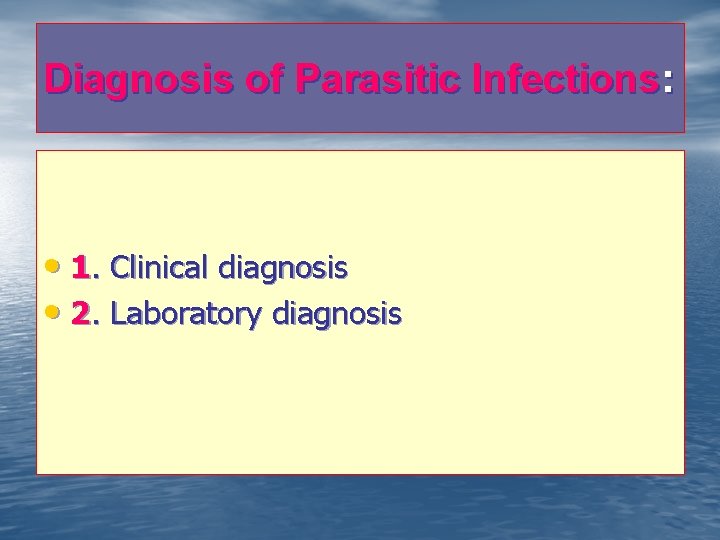 Diagnosis of Parasitic Infections:

• 1. Clinical diagnosis
• 2. Laboratory diagnosis